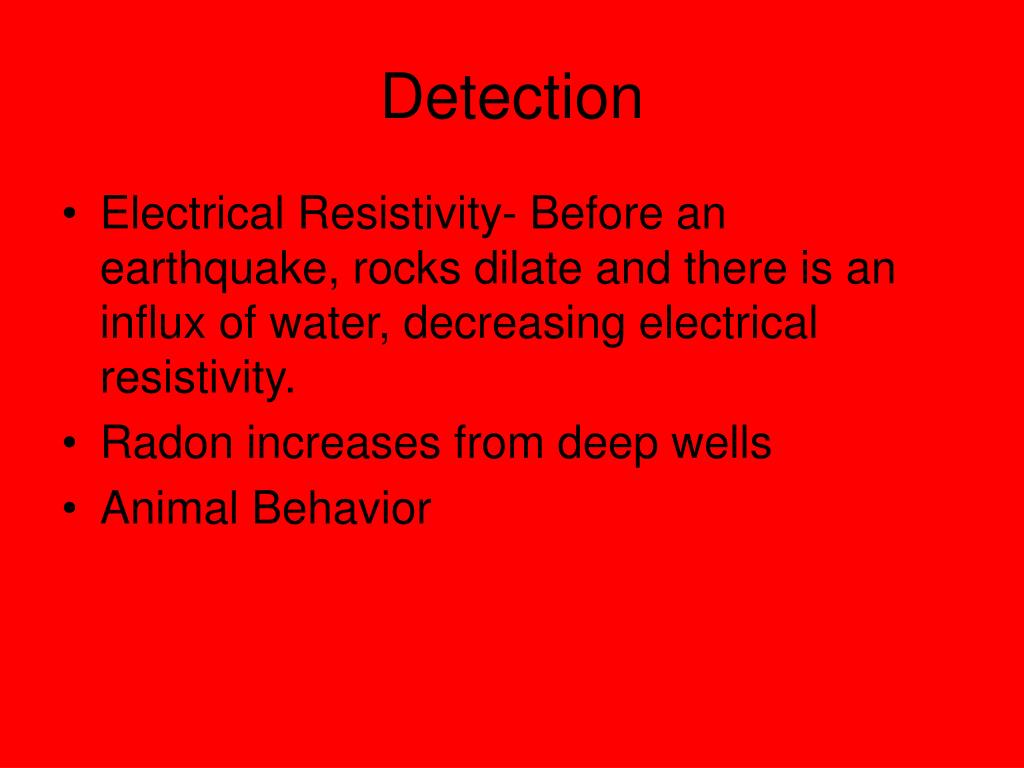 Detection

• Electrical Resistivity- Before an earthquake, rocks dilate and there is an influx of water, decreasing electrical resistivity.
• Radon increases from deep wells
• Animal Behavior